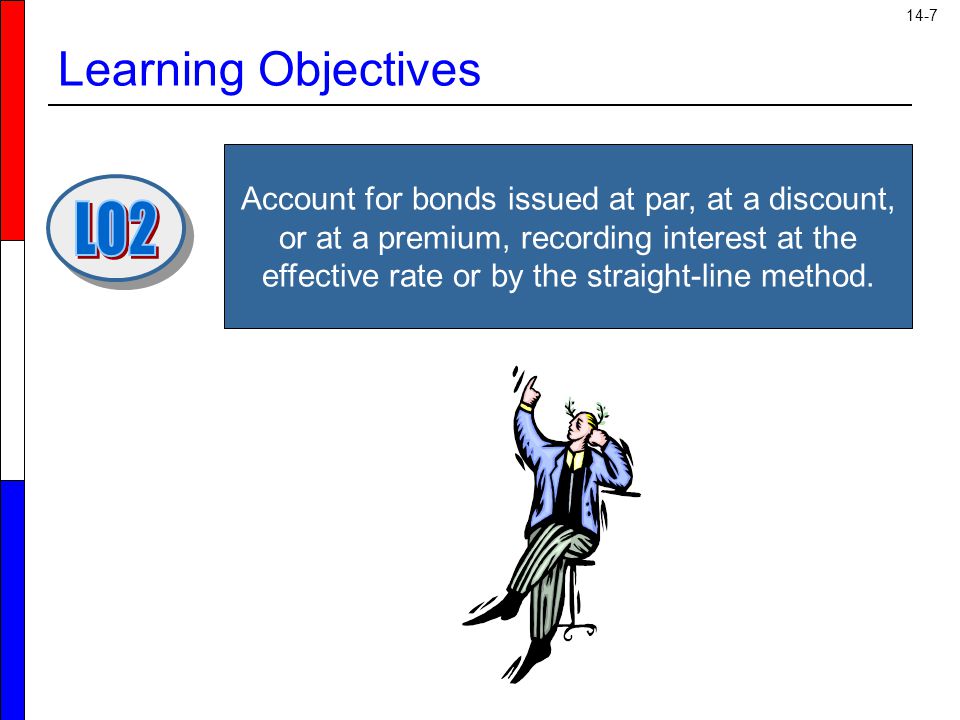 14-7

Learning Objectives

LO2

Account for bonds issued at par, at a discount, or at a premium, recording interest at the effective rate or by the straight-line method.